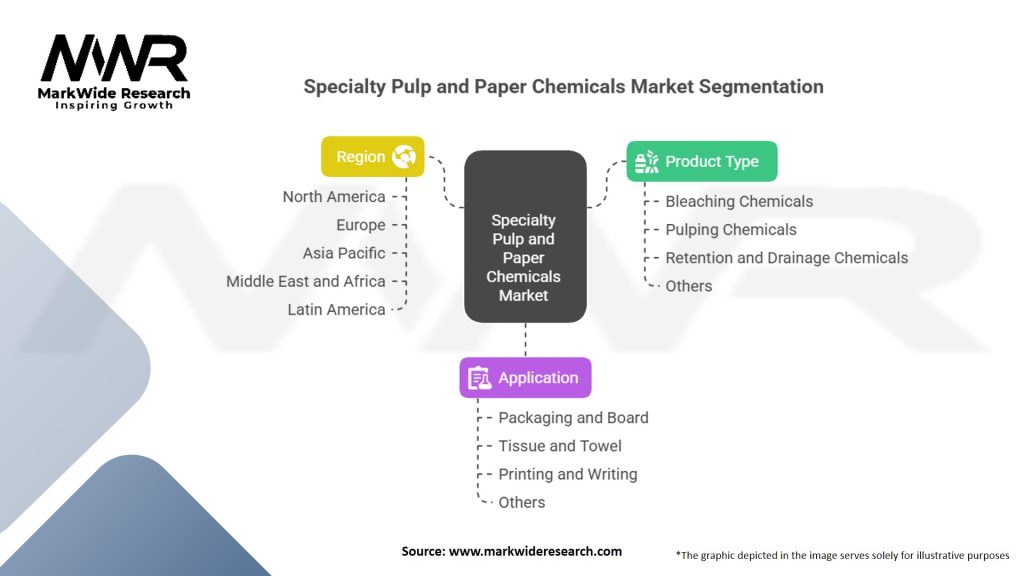 MWR
MarkWide Research
Inspiring Growth

Specialty Pulp and Paper Chemicals Market Segmentation

Region
North America
Europe
Asia Pacific
Middle East and Africa
Latin America

Specialty Pulp and Paper Chemicals Market

Product Type
Bleaching Chemicals
Pulping Chemicals
Retention and Drainage Chemicals
Others

Application
Packaging and Board
Tissue and Towel
Printing and Writing
Others

Source: www.markwideresearch.com

*The graphic depicted in the image serves solely for illustrative purposes